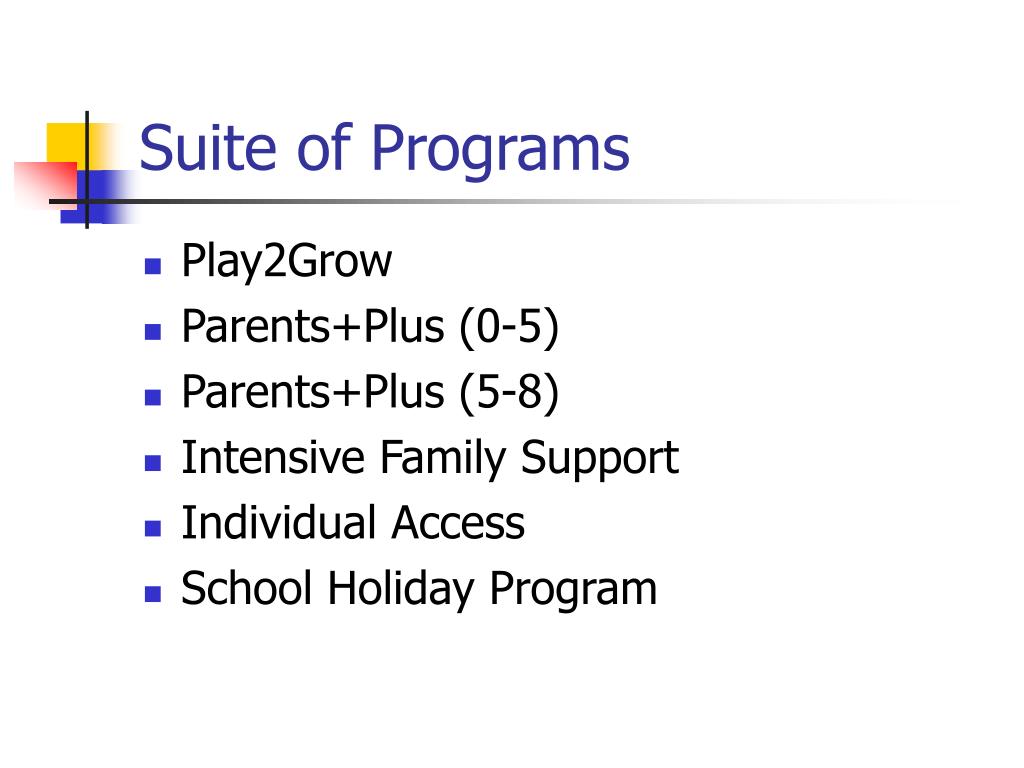 Suite of Programs

- Play2Grow
- Parents+Plus (0-5)
- Parents+Plus (5-8)
- Intensive Family Support
- Individual Access
- School Holiday Program